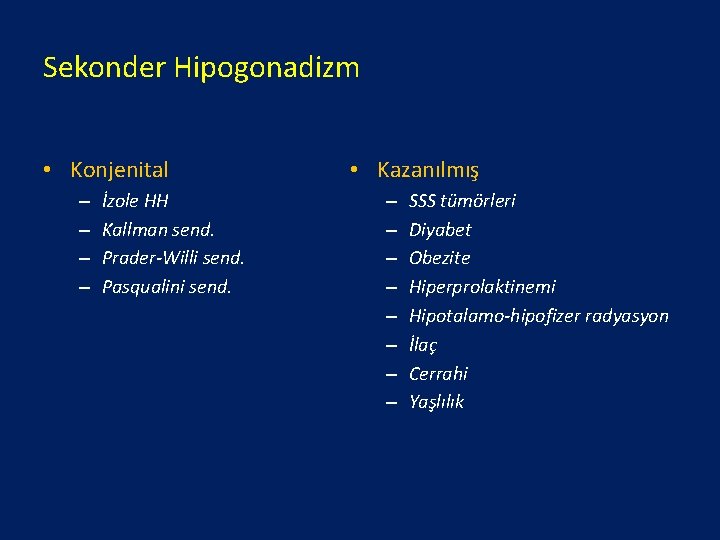 Sekonder Hipogonadizm

• Konjenital
– İzole HH
– Kallman send.
– Prader-Willi send.
– Pasqualini send.

• Kazanılmış
– SSS tümörleri
– Diyabet
– Obezite
– Hiperprolaktinemi
– Hipotalamo-hipofizer radyasyon
– İlaç
– Cerrahi
– Yaşlılık